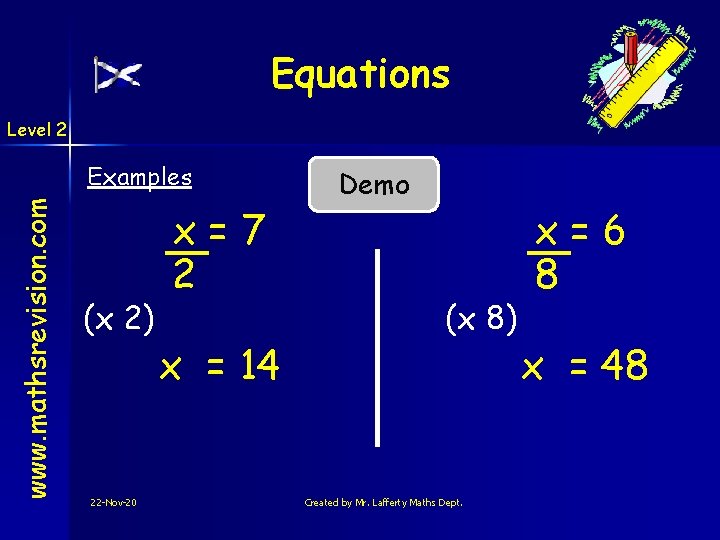 Equations

Level 2

www.mathsrevision.com

Examples

Demo

$\frac{x}{2} = 7$

(x 2)

$x = 14$

$\frac{x}{8} = 6$

(x 8)

$x = 48$

22-Nov-20

Created by Mr. Lafferty Maths Dept.